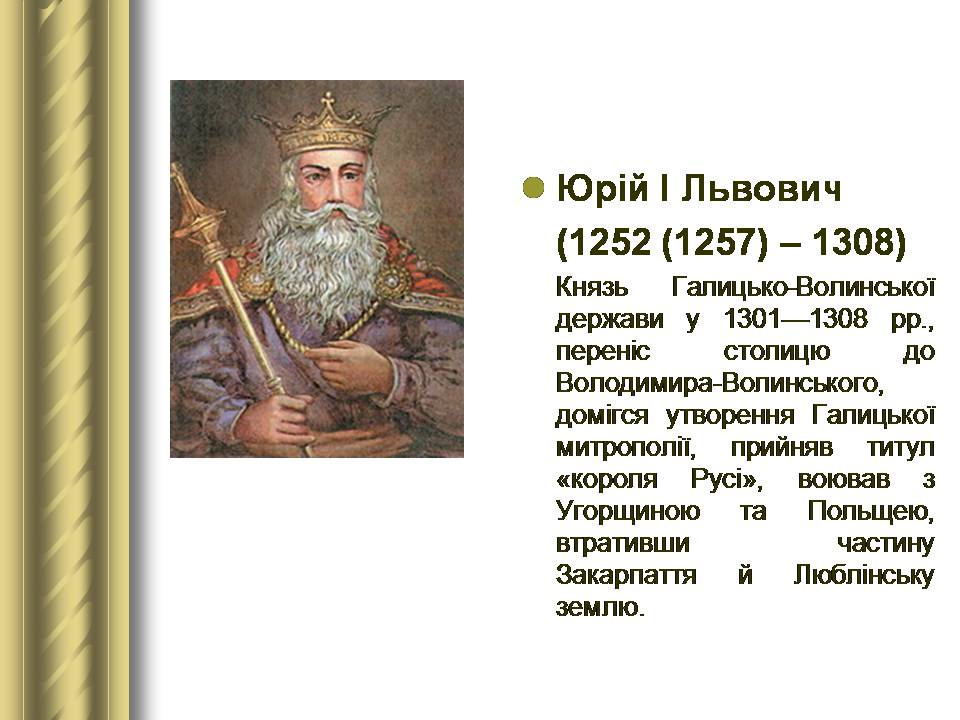 Юрій І Львович

(1252 (1257) – 1308)

Князь Галицько-Волинської держави у 1301—1308 рр., переніс столицю до Володимира-Волинського, домігся утворення Галицької митрополії, прийняв титул «короля Русі», воював з Угорщиною та Польщею, втративши частину Закарпаття й Люблінську землю.